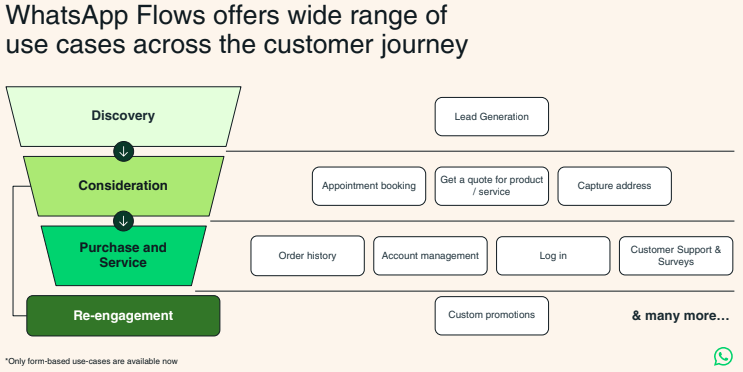 WhatsApp Flows offers wide range of use cases across the customer journey

Discovery

Lead Generation

Consideration

Appointment booking

Get a quote for product / service

Capture address

Purchase and Service

Order history

Account management

Log in

Customer Support & Surveys

Re-engagement

Custom promotions

& many more...

*Only form-based use-cases are available now